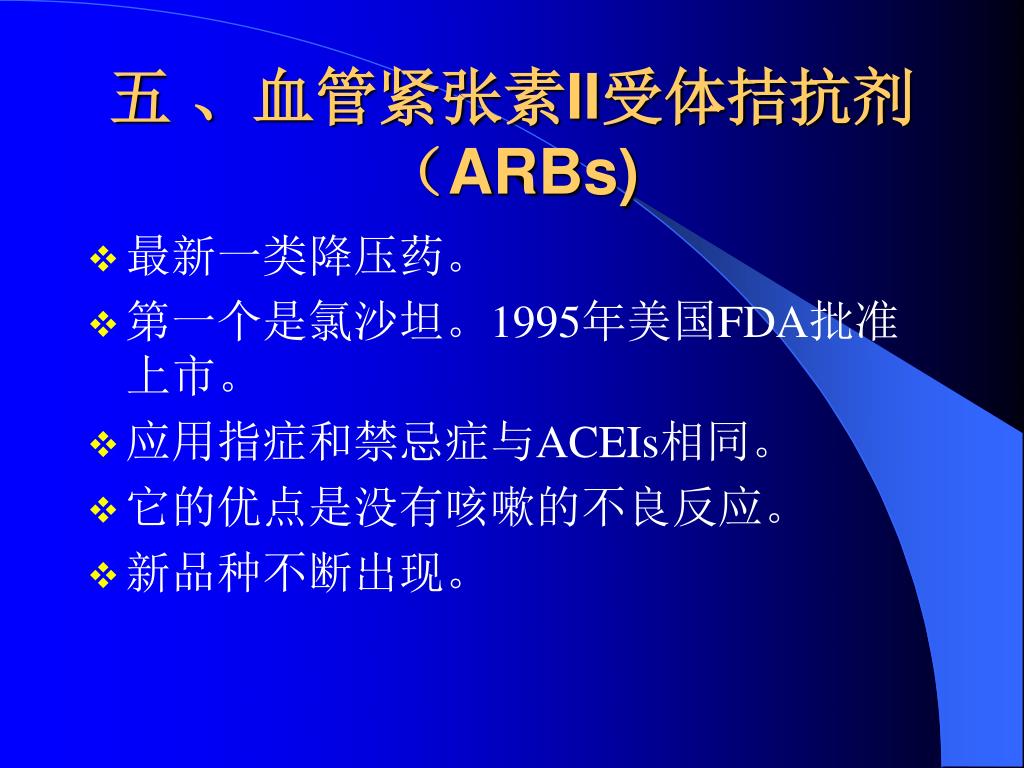 五 、血管紧张素II受体拮抗剂（ARBs)

❖ 最新一类降压药。
❖ 第一个是氯沙坦。1995年美国FDA批准上市。
❖ 应用指症和禁忌症与ACEIs相同。
❖ 它的优点是没有咳嗽的不良反应。
❖ 新品种不断出现。